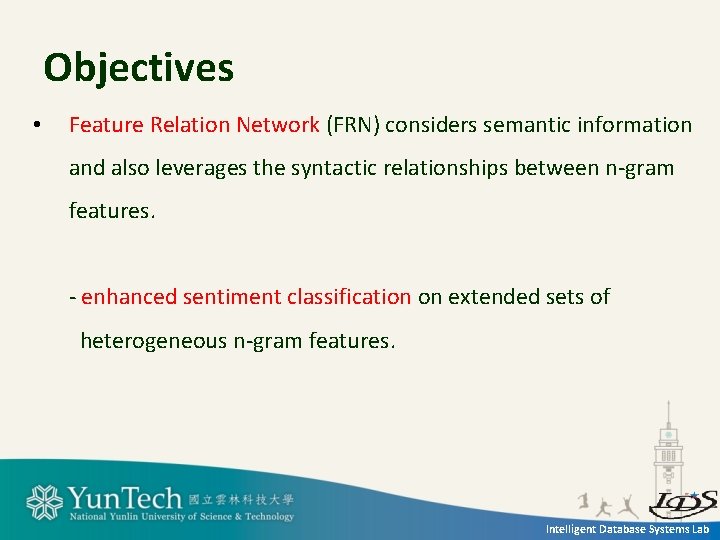 Objectives

• Feature Relation Network (FRN) considers semantic information and also leverages the syntactic relationships between n-gram features.

- enhanced sentiment classification on extended sets of heterogeneous n-gram features.

YunTech 國立雲林科技大學
National Yunlin University of Science & Technology

IDS

Intelligent Database Systems Lab